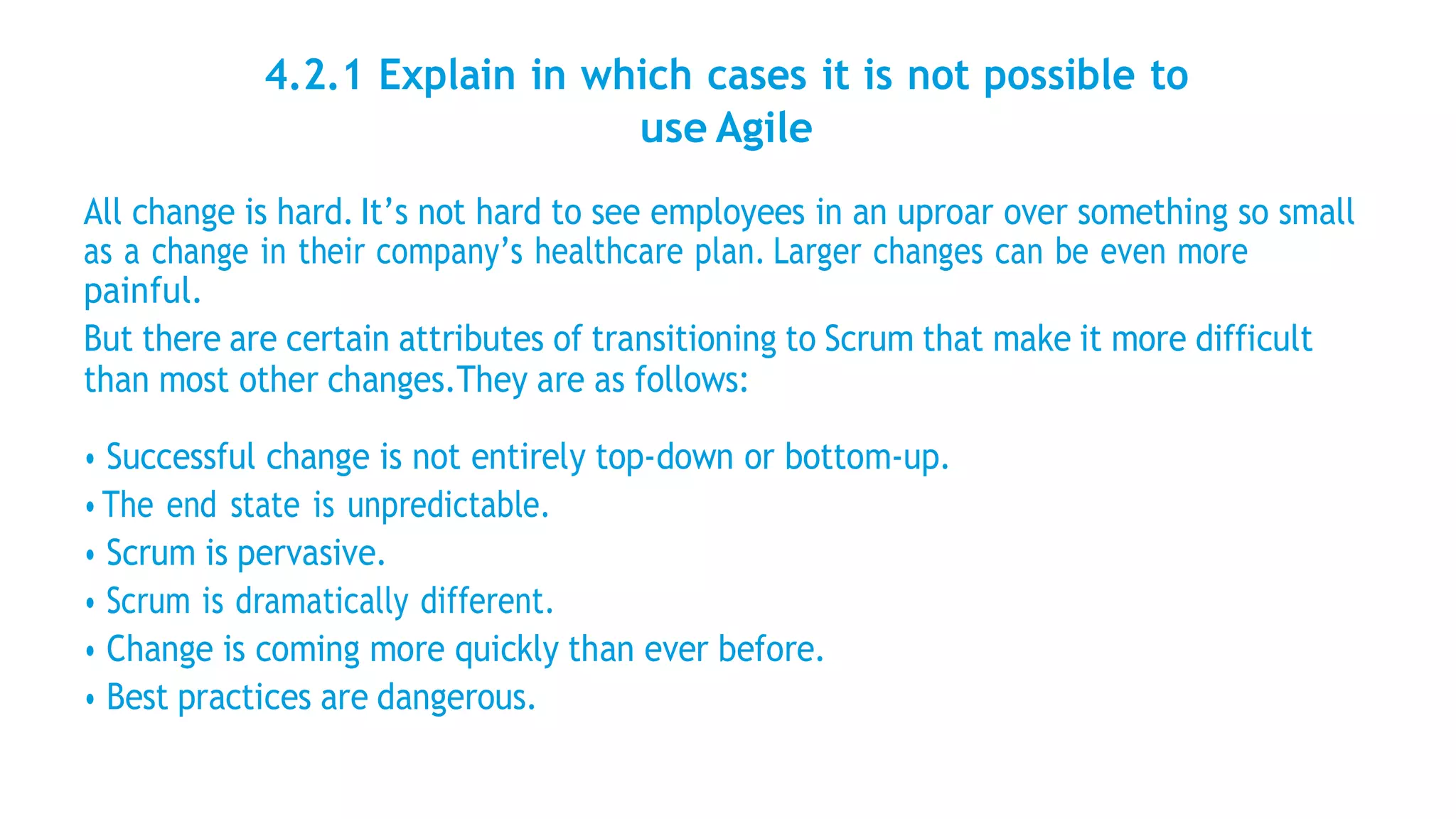 4.2.1 Explain in which cases it is not possible to use Agile

All change is hard. It’s not hard to see employees in an uproar over something so small as a change in their company’s healthcare plan. Larger changes can be even more painful.

But there are certain attributes of transitioning to Scrum that make it more difficult than most other changes.They are as follows:

• Successful change is not entirely top-down or bottom-up.
• The end state is unpredictable.
• Scrum is pervasive.
• Scrum is dramatically different.
• Change is coming more quickly than ever before.
• Best practices are dangerous.